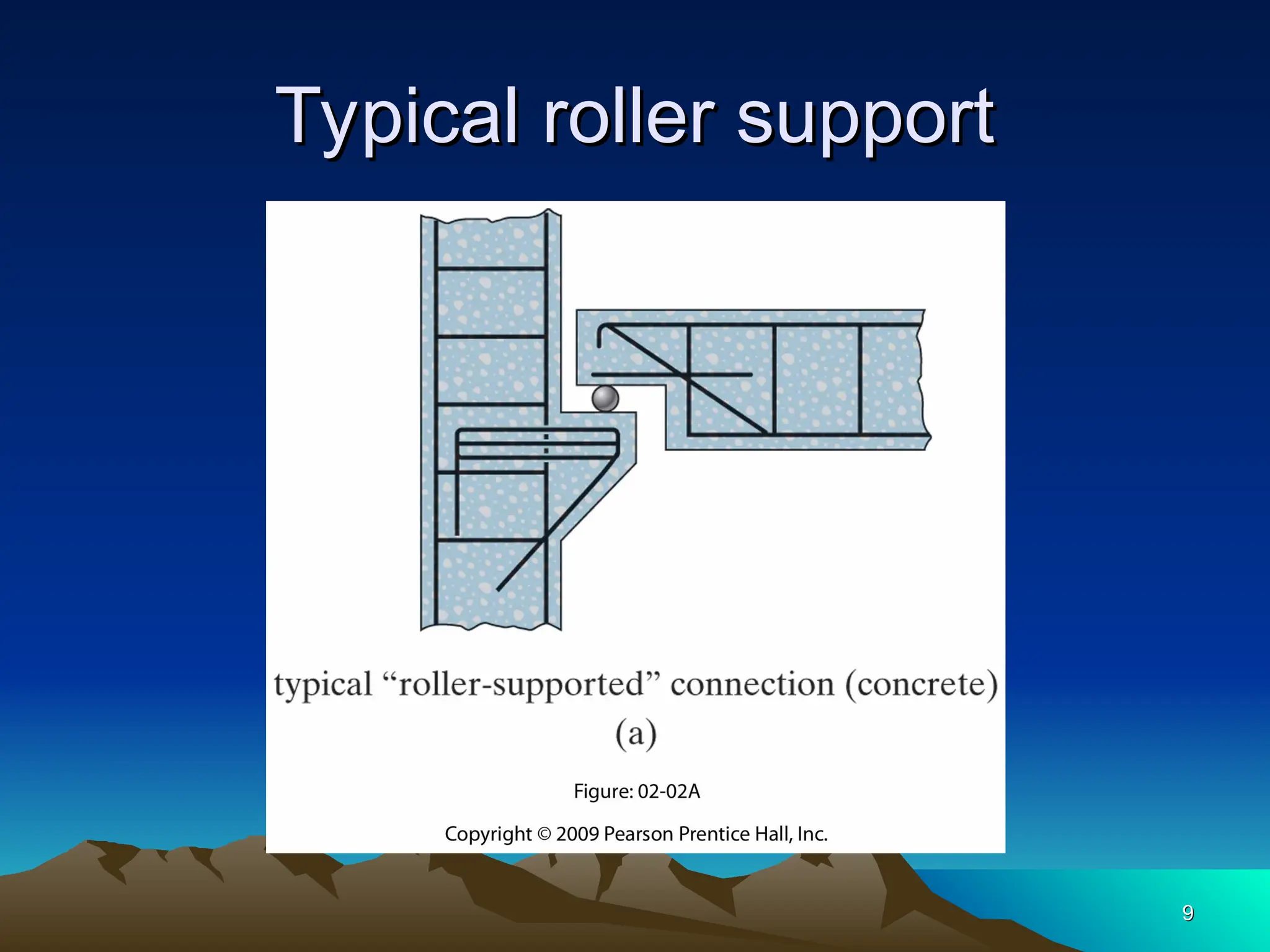 Typical roller support

typical “roller-supported” connection (concrete)

(a)

Figure: 02-02A

Copyright © 2009 Pearson Prentice Hall, Inc.

9